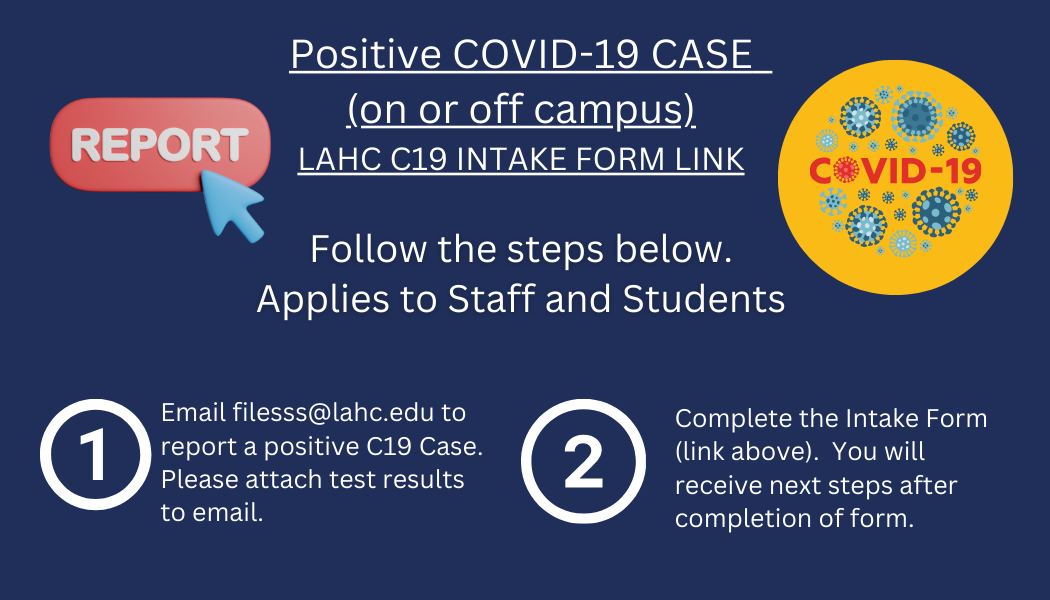 REPORT

Positive COVID-19 CASE
(on or off campus)
LAHC C19 INTAKE FORM LINK

COVID-19

Follow the steps below.
Applies to Staff and Students

1

Email filesss@lahc.edu to report a positive C19 Case. Please attach test results to email.

2

Complete the Intake Form (link above). You will receive next steps after completion of form.